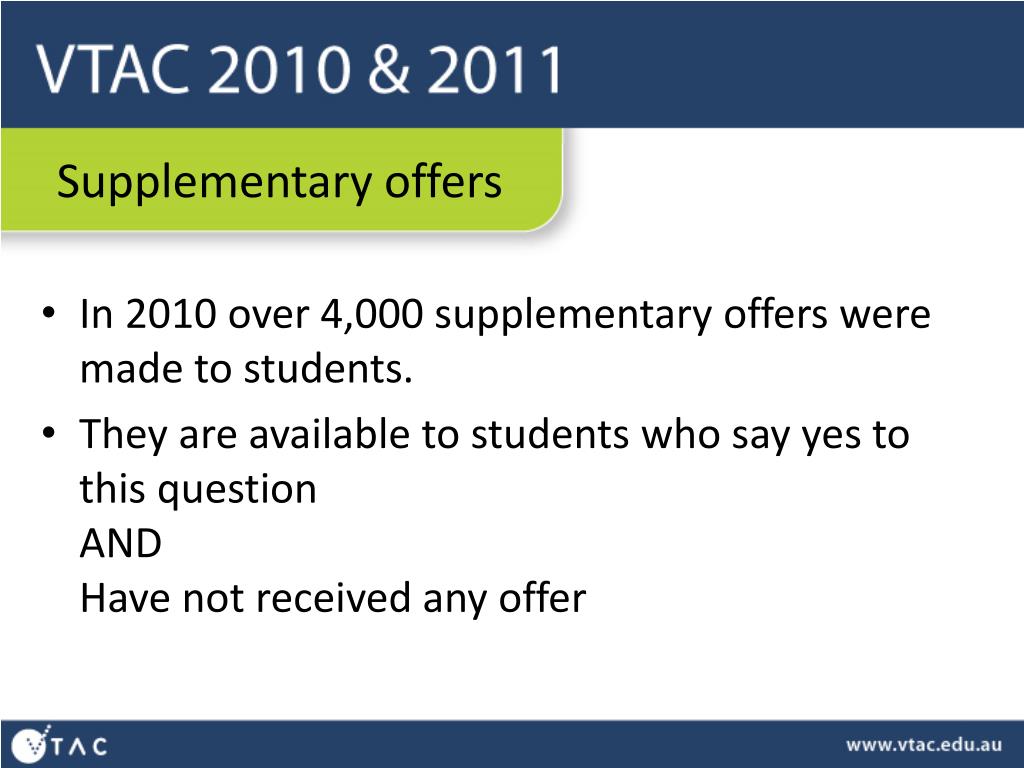 VTAC 2010 & 2011

Supplementary offers

• In 2010 over 4,000 supplementary offers were made to students.
• They are available to students who say yes to this question
AND
Have not received any offer

VTAC

www.vtac.edu.au